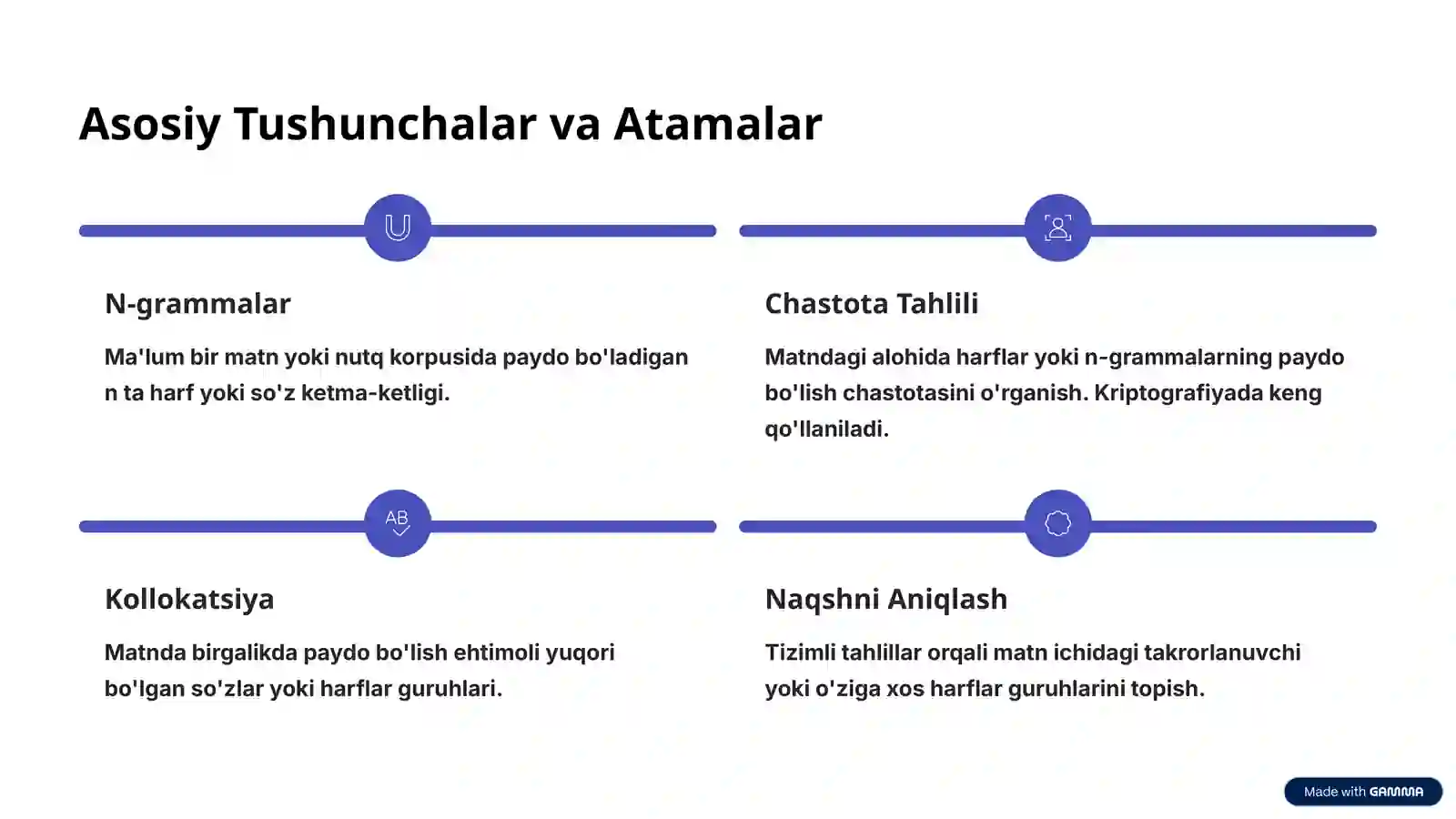 Asosiy Tushunchalar va Atamalar

N-grammalar

Ma'lum bir matn yoki nutq korpusida paydo bo'ladigan n ta harf yoki so'z ketma-ketligi.

Chastota Tahlili

Matndagi alohida harflar yoki n-grammalarning paydo bo'lish chastotasini o'rganish. Kriptografiyada keng qo'llaniladi.

AB

Kollokatsiya

Matnda birgalikda paydo bo'lish ehtimoli yuqori bo'lgan so'zlar yoki harflar guruhlari.

Naqshni Aniqlash

Tizimli tahlillar orqali matn ichidagi takrorlanuvchi yoki o'ziga xos harflar guruhlarini topish.

Made with GAMMA